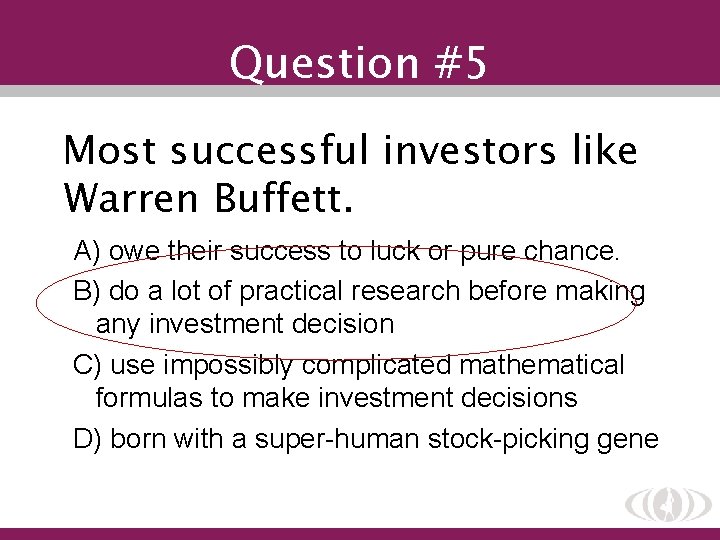 Question #5

Most successful investors like Warren Buffett.

A) owe their success to luck or pure chance.

B) do a lot of practical research before making any investment decision

C) use impossibly complicated mathematical formulas to make investment decisions

D) born with a super-human stock-picking gene